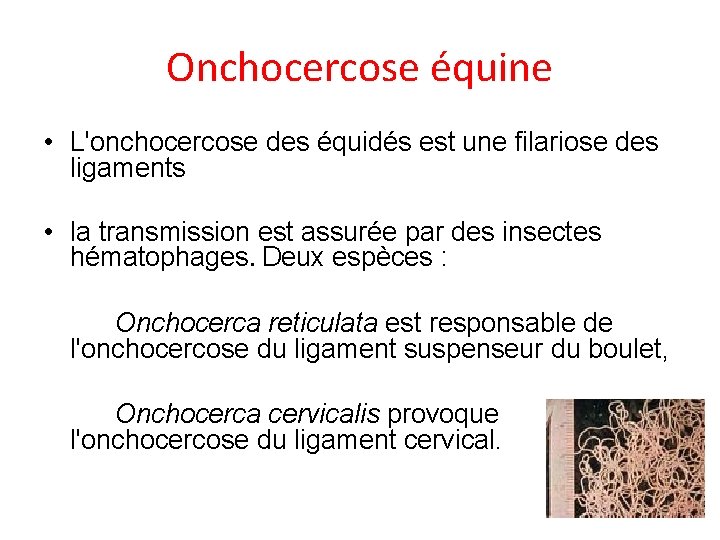 Onchocercose équine

• L'onchocercose des équidés est une filariose des ligaments

• la transmission est assurée par des insectes hématophages. Deux espèces :

Onchocerca reticulata est responsable de l'onchocercose du ligament suspenseur du boulet,

Onchocerca cervicalis provoque l'onchocercose du ligament cervical.